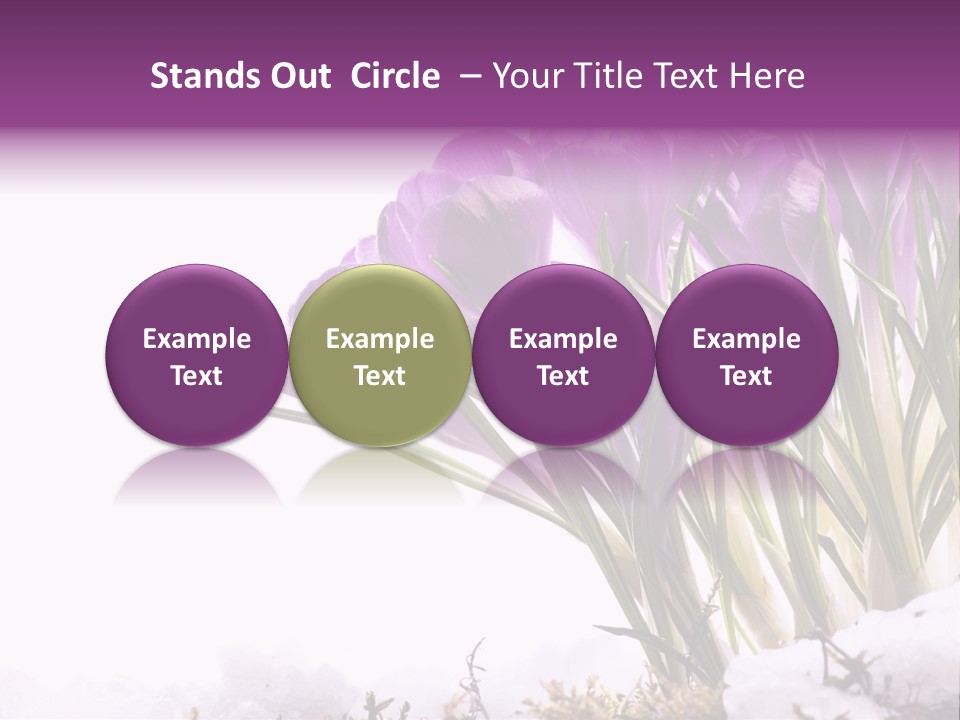 Stands Out Circle – Your Title Text Here

Example Text

Example Text

Example Text

Example Text